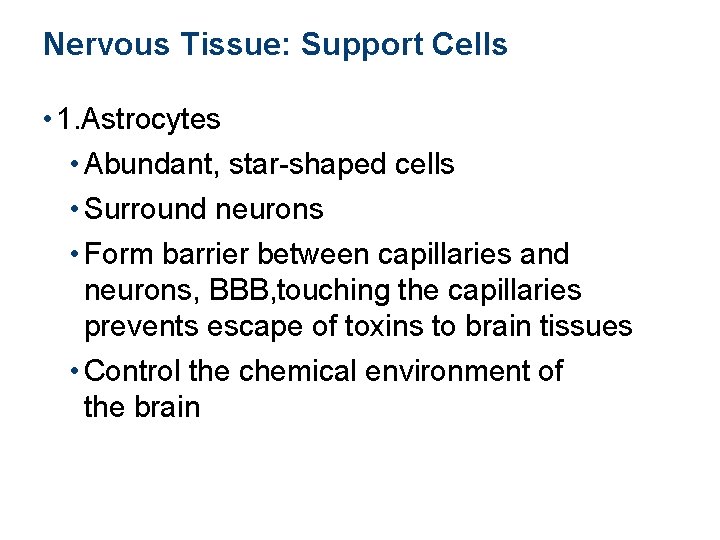 Nervous Tissue: Support Cells

• 1.Astrocytes
• Abundant, star-shaped cells
• Surround neurons
• Form barrier between capillaries and neurons, BBB,touching the capillaries prevents escape of toxins to brain tissues
• Control the chemical environment of the brain